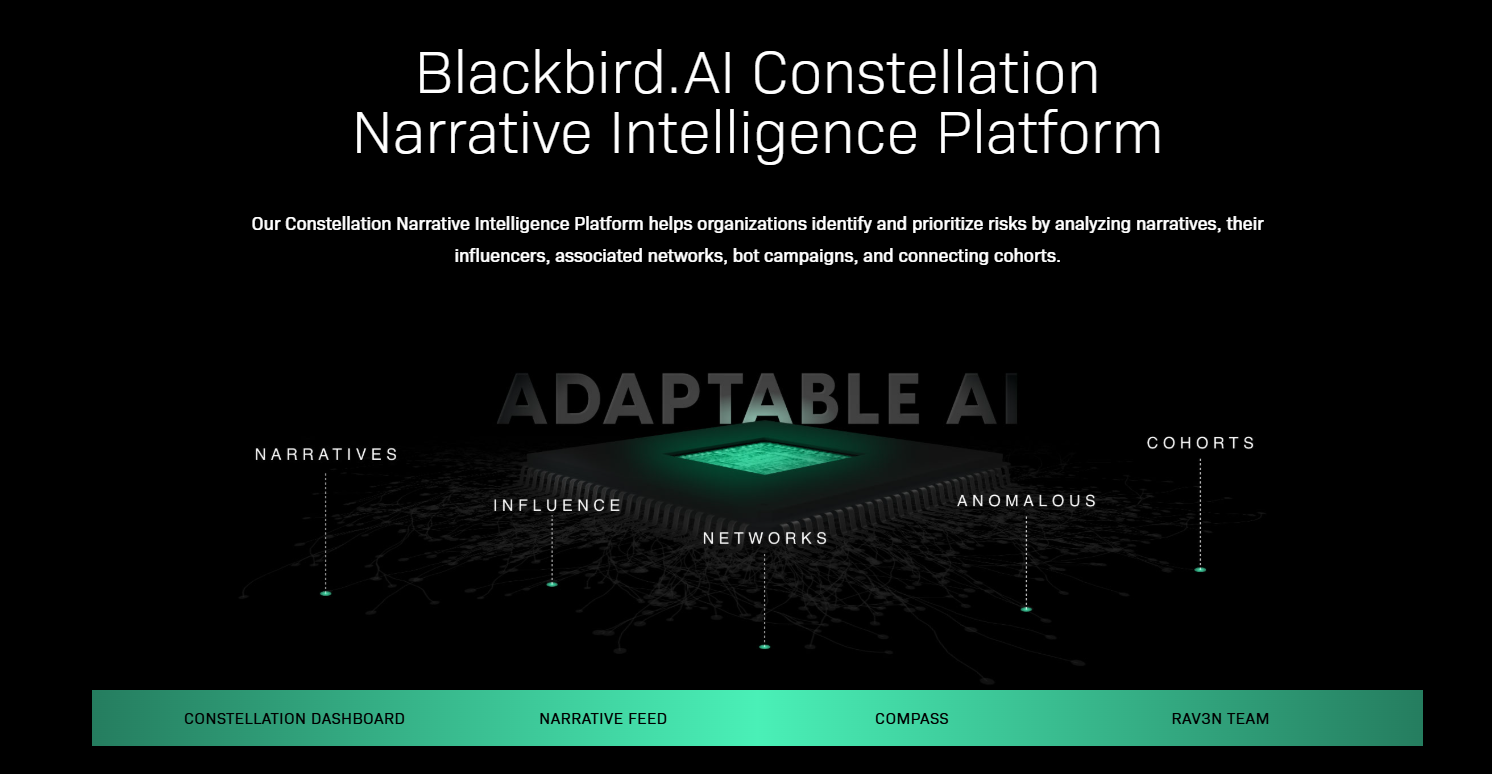 Blackbird.AI Constellation Narrative Intelligence Platform

Our Constellation Narrative Intelligence Platform helps organizations identify and prioritize risks by analyzing narratives, their influencers, associated networks, bot campaigns, and connecting cohorts.

ADAPTABLE AI

NARRATIVES

INFLUENCE

NETWORKS

ANOMALOUS

COHORTS

CONSTELLATION DASHBOARD

NARRATIVE FEED

COMPASS

RAV3N TEAM